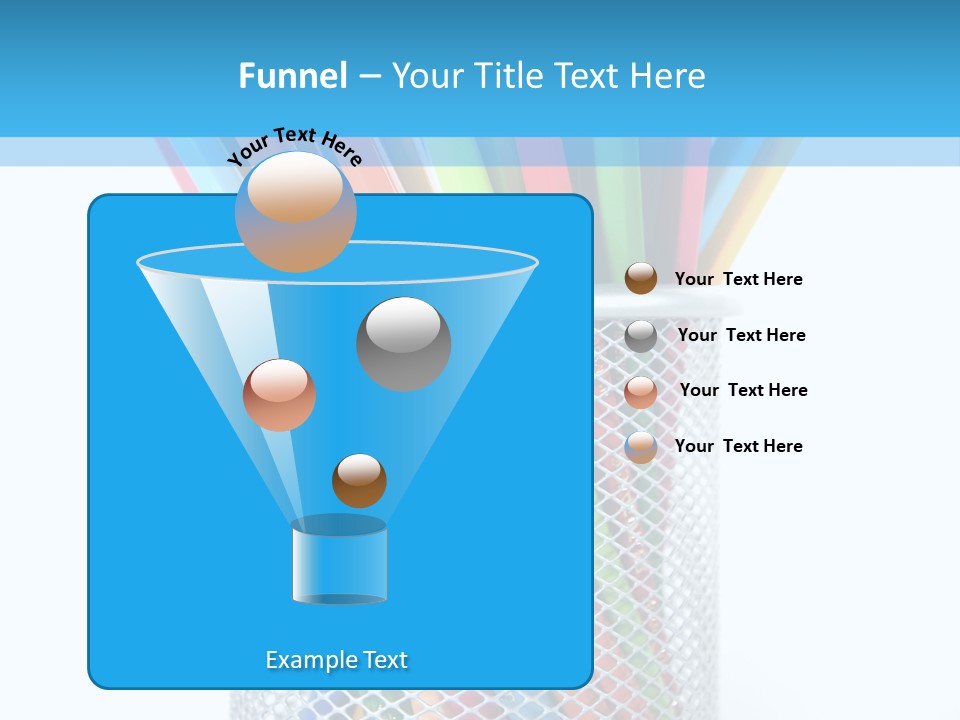 Funnel – Your Title Text Here

Your Text Here

Your Text Here

Your Text Here

Your Text Here

Your Text Here

Example Text